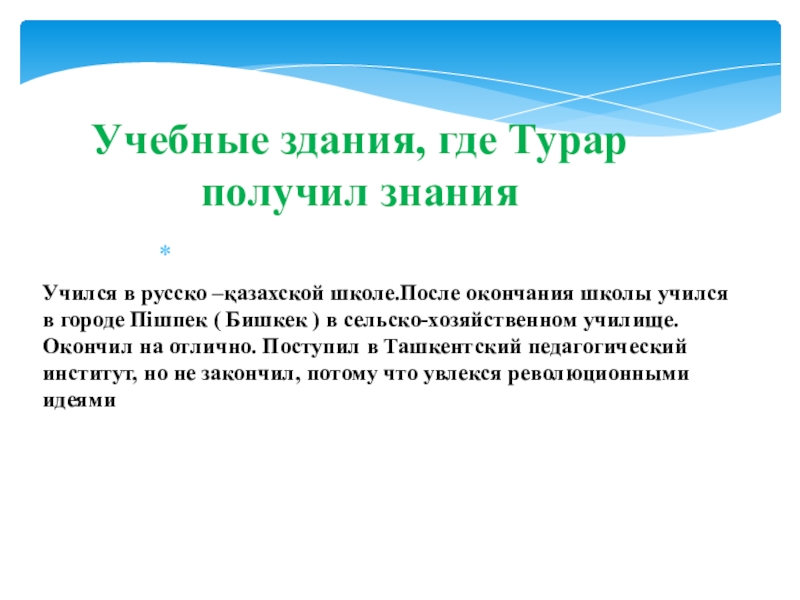 Учебные здания, где Турар получил знания

*

Учился в русско –қазахской школе.После окончания школы учился в городе Пішпек ( Бишкек ) в сельско-хозяйственном училище. Окончил на отлично. Поступил в Ташкентский педагогический институт, но не закончил, потому что увлекся революционными идеями